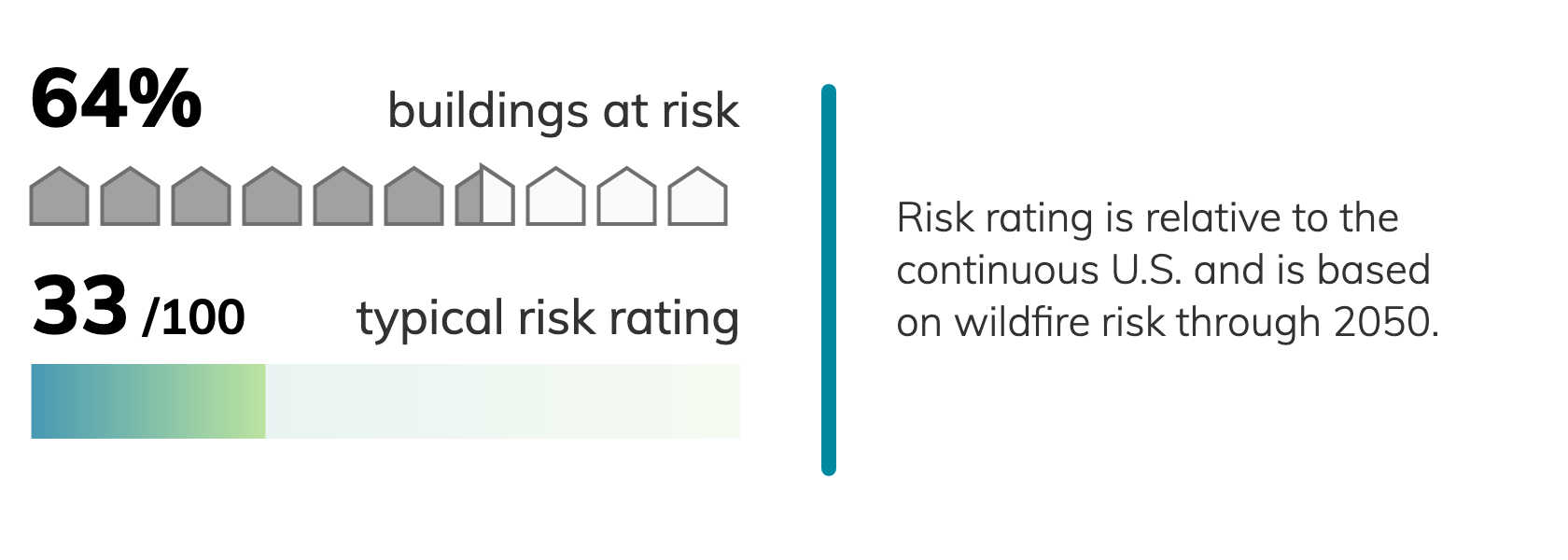 64% buildings at risk

33 /100 typical risk rating

Risk rating is relative to the continuous U.S. and is based on wildfire risk through 2050.